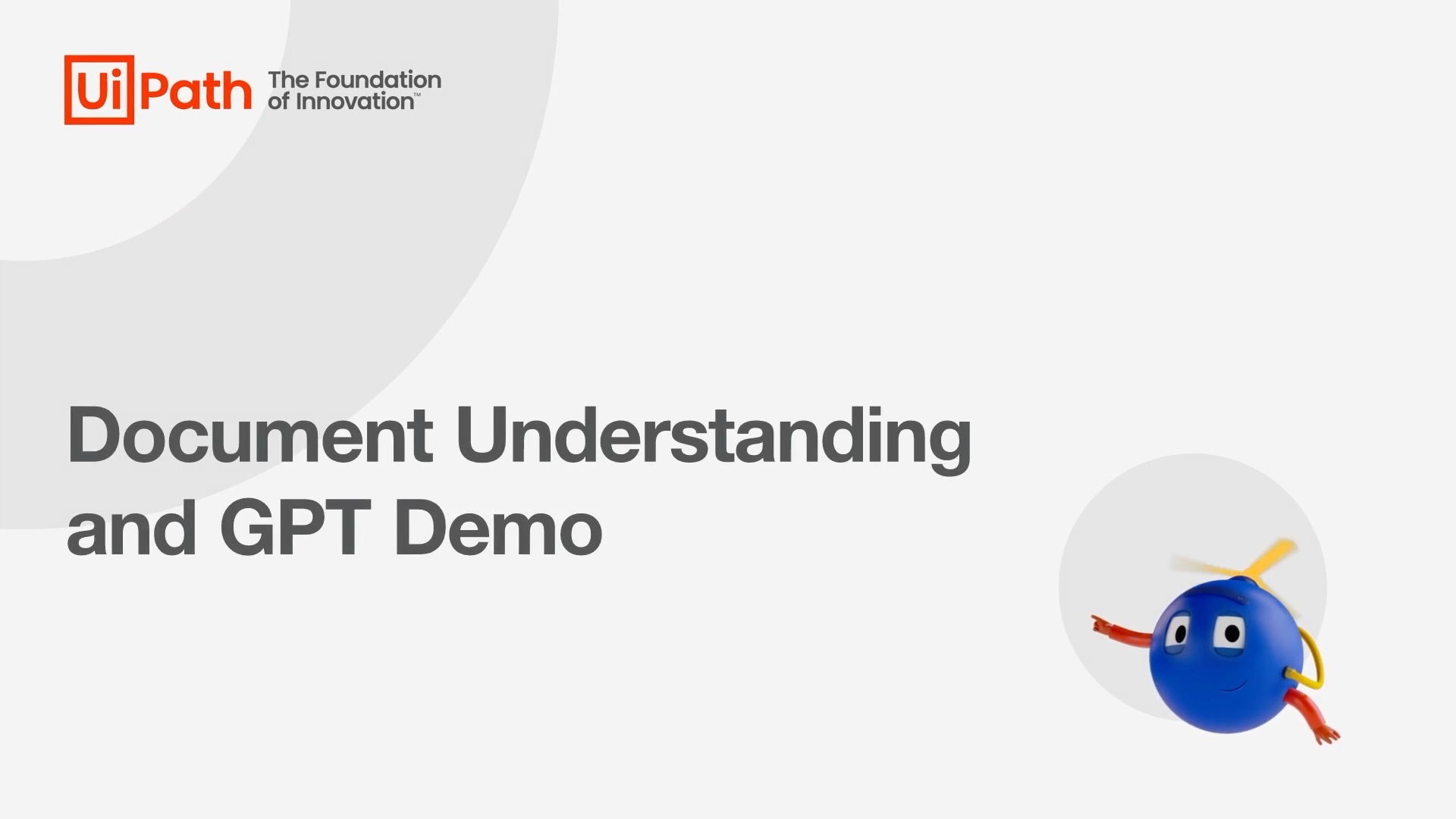 UiPath The Foundation of Innovation™

Document Understanding and GPT Demo